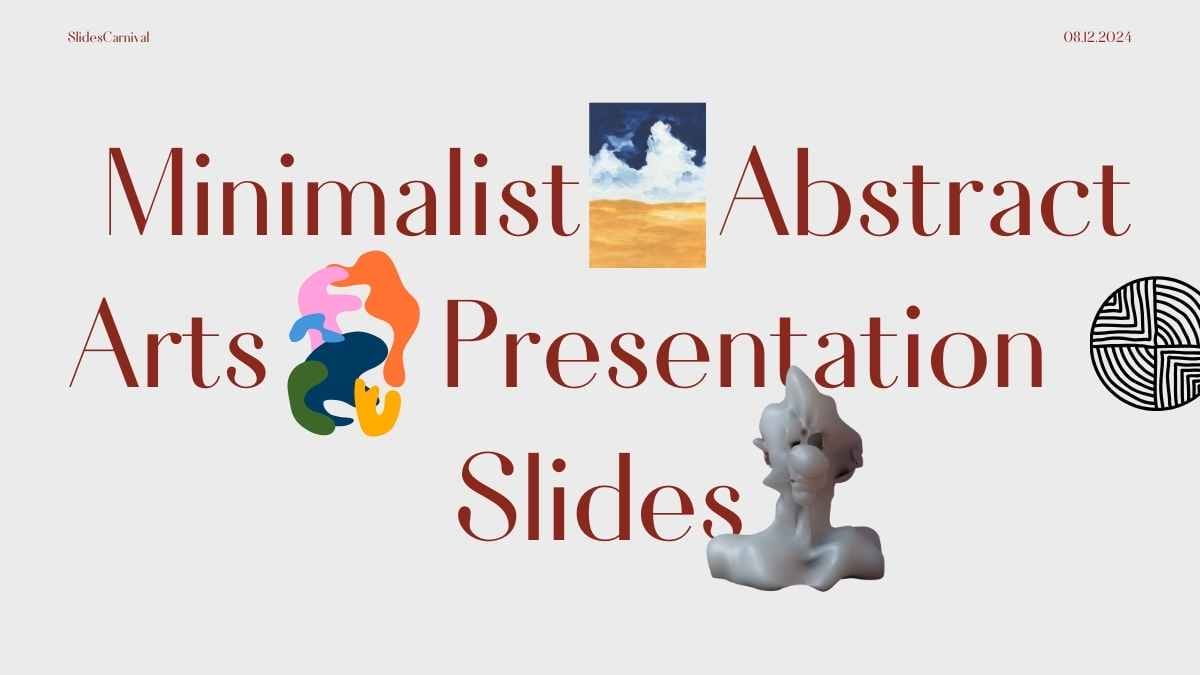 SlidesCarnival

08.12.2024

Minimalist Abstract Arts Presentation Slides